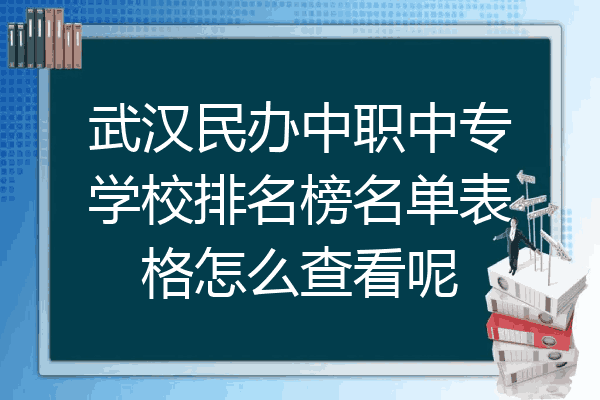 武汉民办中职中专学校排名榜名单表格怎么查看呢